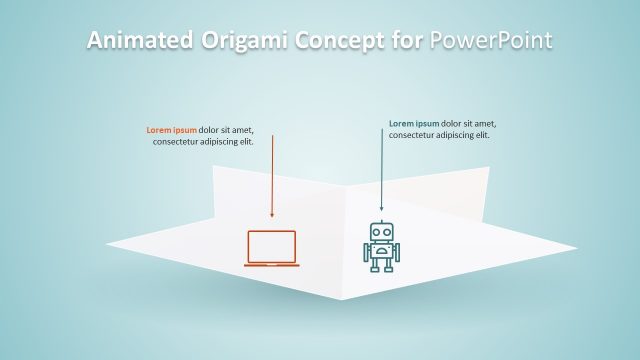 Animated Origami Concept for PowerPoint

Lorem ipsum dolor sit amet, consectetur adipiscing elit.

Lorem ipsum dolor sit amet, consectetur adipiscing elit.